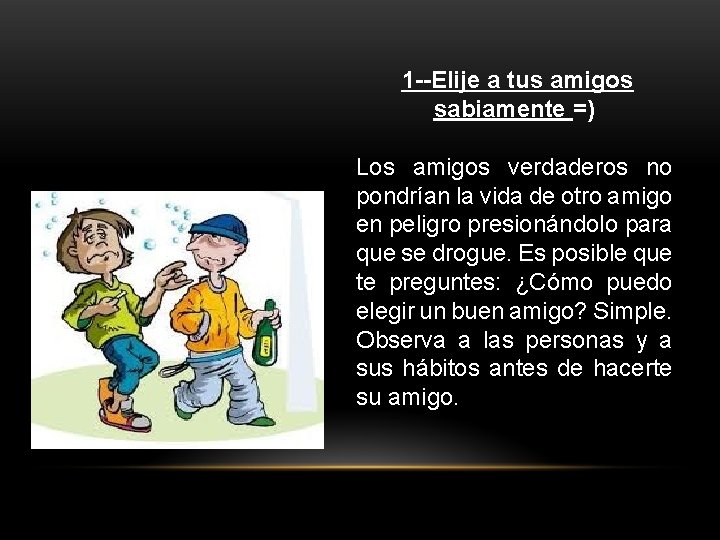 1--Elije a tus amigos sabiamente =)

Los amigos verdaderos no pondrían la vida de otro amigo en peligro presionándolo para que se drogue. Es posible que te preguntes: ¿Cómo puedo elegir un buen amigo? Simple. Observa a las personas y a sus hábitos antes de hacerte su amigo.